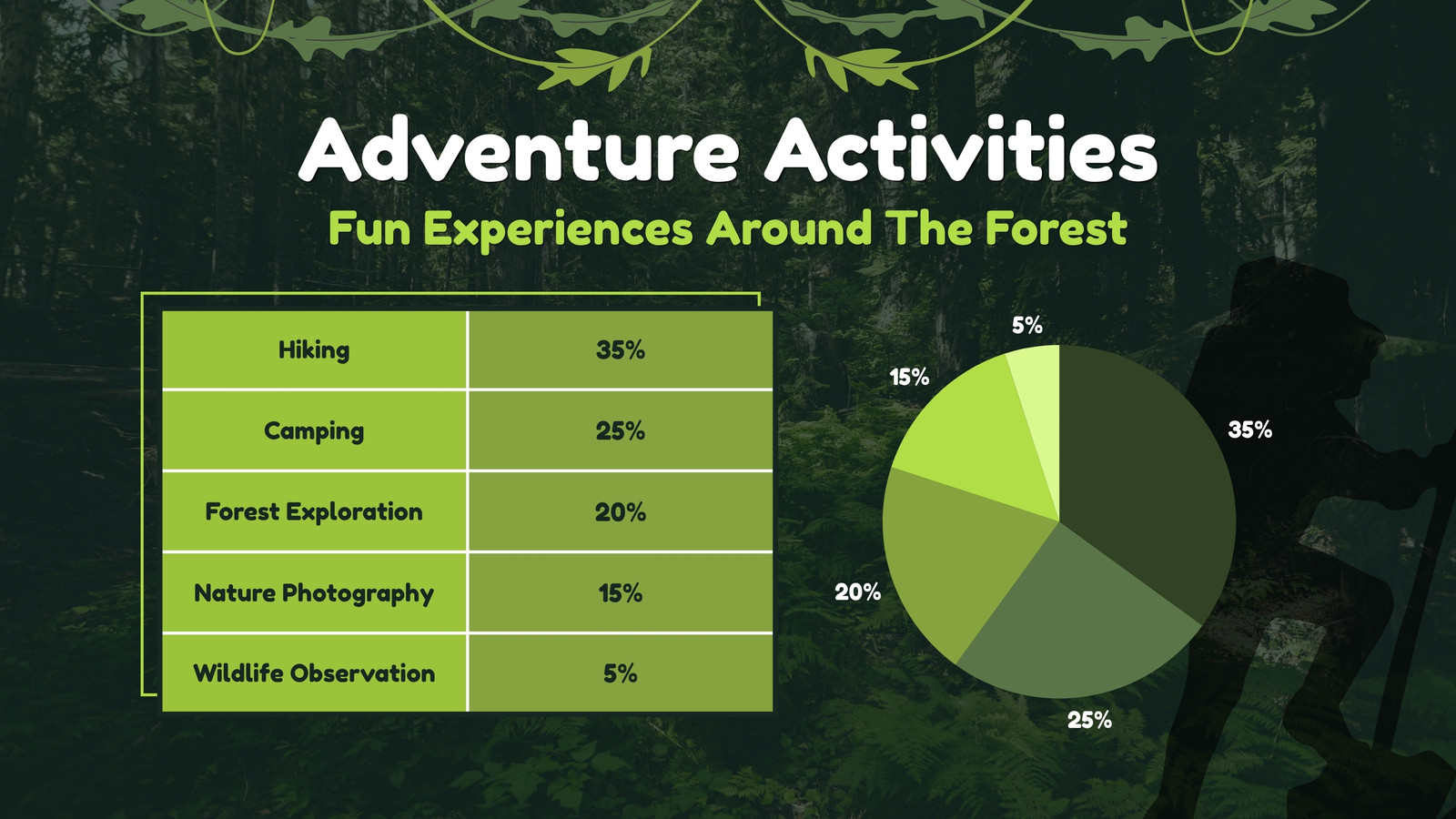 Adventure Activities

Fun Experiences Around The Forest

| Hiking | 35% |
|---|---|
| Camping | 25% |
| Forest Exploration | 20% |
| Nature Photography | 15% |
| Wildlife Observation | 5% |

5%
15%
35%
20%
25%